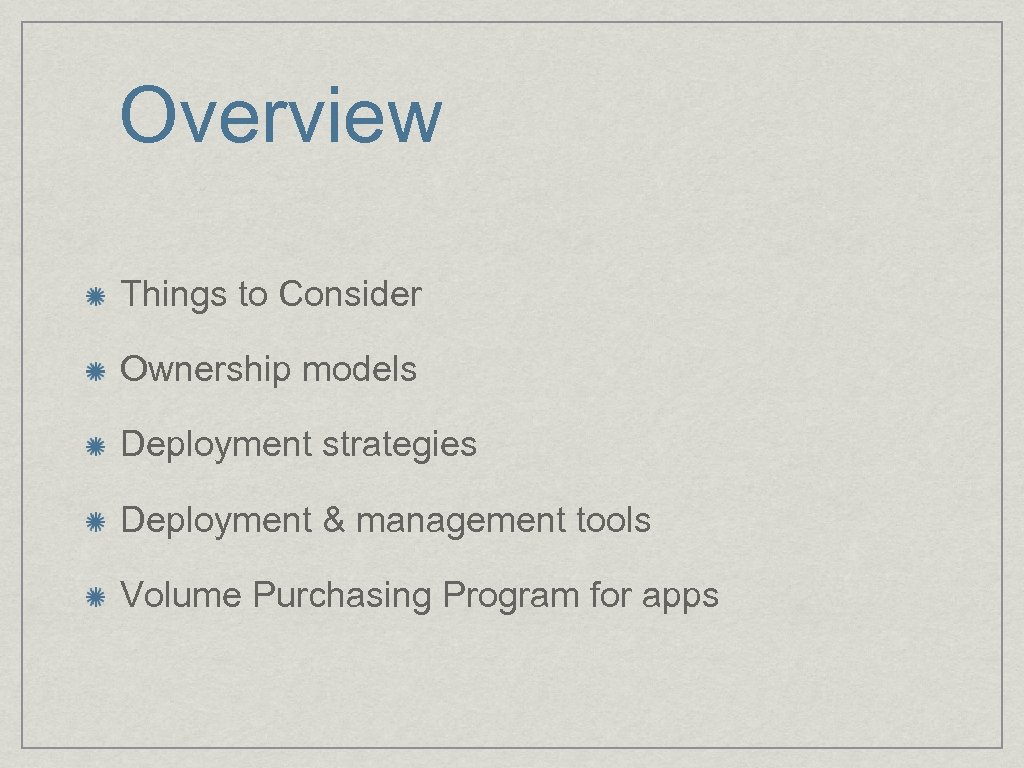 Overview

Things to Consider

Ownership models

Deployment strategies

Deployment & management tools

Volume Purchasing Program for apps